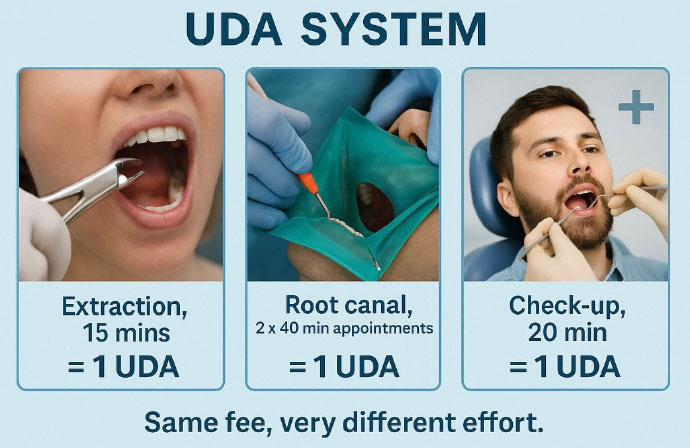 UDA SYSTEM

Extraction, 15 mins
= 1 UDA

Root canal,
2 x 40 min appointments
= 1 UDA

Check-up, 20 min
= 1 UDA

Same fee, very different effort.